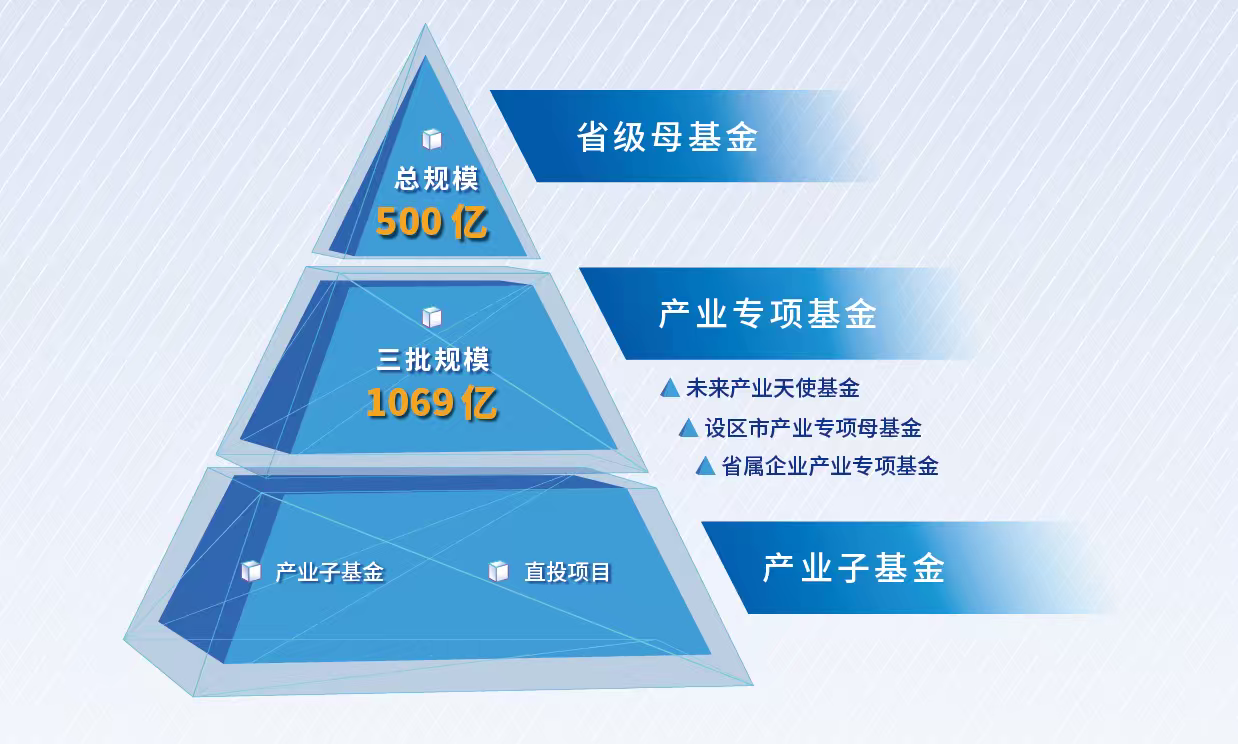 总规模
500 亿

省级母基金

三批规模
1069 亿

产业专项基金

未来产业天使基金
设区市产业专项母基金
省属企业产业专项基金

产业子基金
直投项目

产业子基金